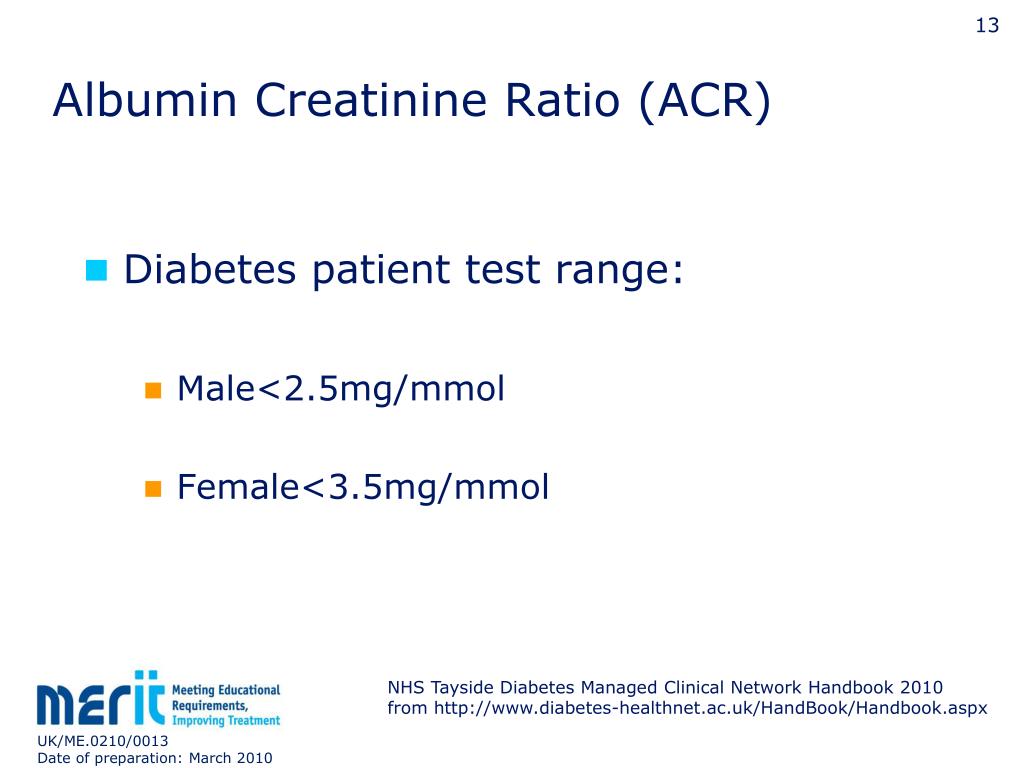 13

Albumin Creatinine Ratio (ACR)

Diabetes patient test range:

Male<2.5mg/mmol

Female<3.5mg/mmol

merit Meeting Educational Requirements, Improving Treatment

NHS Tayside Diabetes Managed Clinical Network Handbook 2010 from http://www.diabetes-healthnet.ac.uk/HandBook/Handbook.aspx

UK/ME.0210/0013
Date of preparation: March 2010